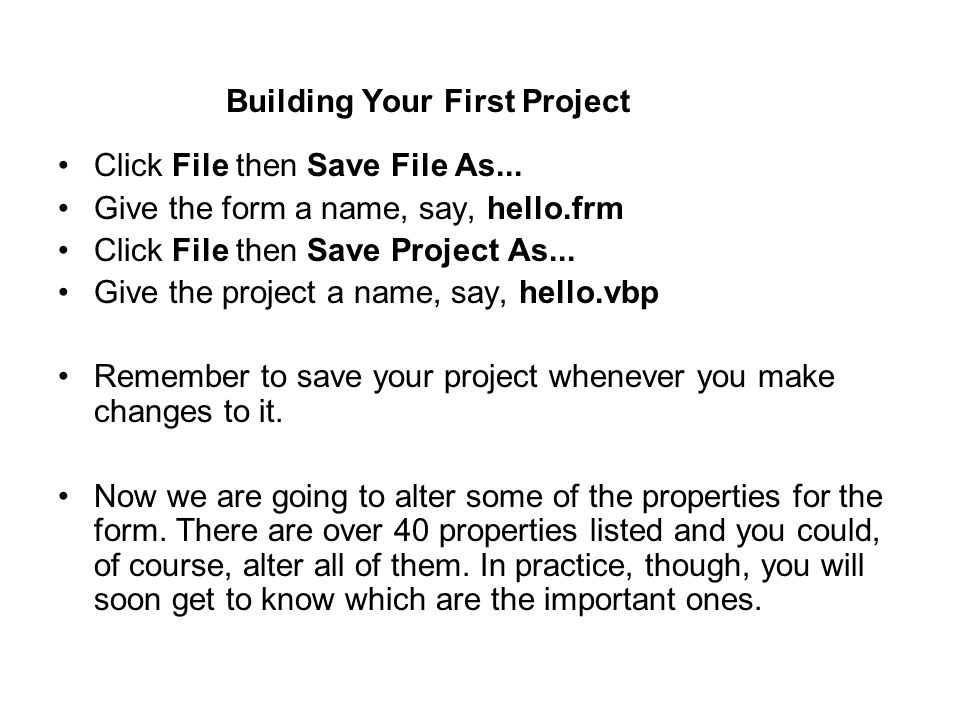 Building Your First Project

• Click File then Save File As...
• Give the form a name, say, hello.frm
• Click File then Save Project As...
• Give the project a name, say, hello.vbp

• Remember to save your project whenever you make changes to it.

• Now we are going to alter some of the properties for the form. There are over 40 properties listed and you could, of course, alter all of them. In practice, though, you will soon get to know which are the important ones.